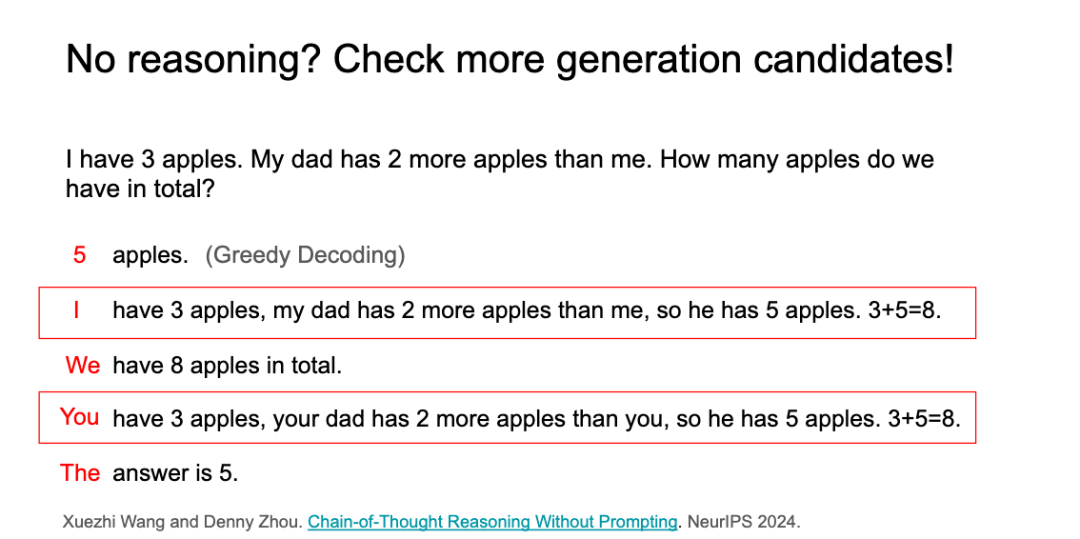 No reasoning? Check more generation candidates!

I have 3 apples. My dad has 2 more apples than me. How many apples do we have in total?

5 apples. (Greedy Decoding)

I have 3 apples, my dad has 2 more apples than me, so he has 5 apples. 3+5=8.

We have 8 apples in total.

You have 3 apples, your dad has 2 more apples than you, so he has 5 apples. 3+5=8.

The answer is 5.

Xuezhi Wang and Denny Zhou. Chain-of-Thought Reasoning Without Prompting. NeurIPS 2024.